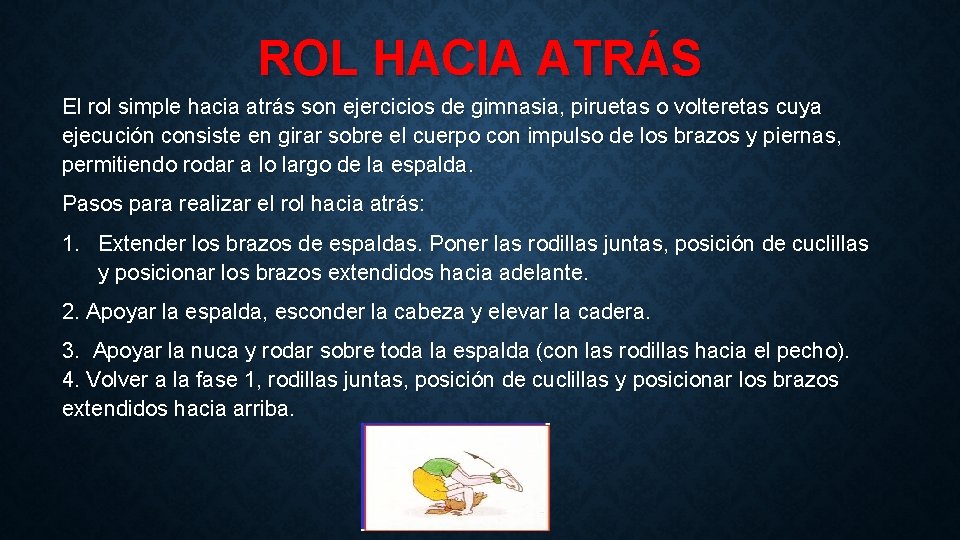 ROL HACIA ATRÁS

El rol simple hacia atrás son ejercicios de gimnasia, piruetas o volteretas cuya ejecución consiste en girar sobre el cuerpo con impulso de los brazos y piernas, permitiendo rodar a lo largo de la espalda.

Pasos para realizar el rol hacia atrás:

1. Extender los brazos de espaldas. Poner las rodillas juntas, posición de cuclillas y posicionar los brazos extendidos hacia adelante.

2. Apoyar la espalda, esconder la cabeza y elevar la cadera.

3. Apoyar la nuca y rodar sobre toda la espalda (con las rodillas hacia el pecho).
4. Volver a la fase 1, rodillas juntas, posición de cuclillas y posicionar los brazos extendidos hacia arriba.